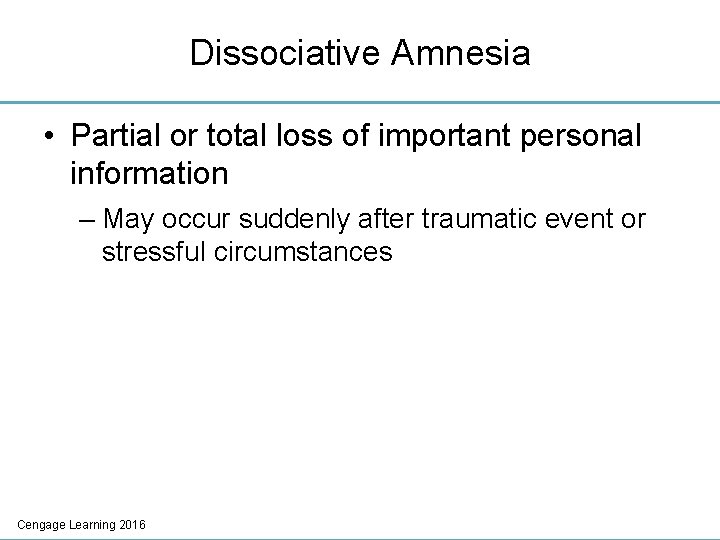 Dissociative Amnesia

• Partial or total loss of important personal information

– May occur suddenly after traumatic event or stressful circumstances

Cengage Learning 2016